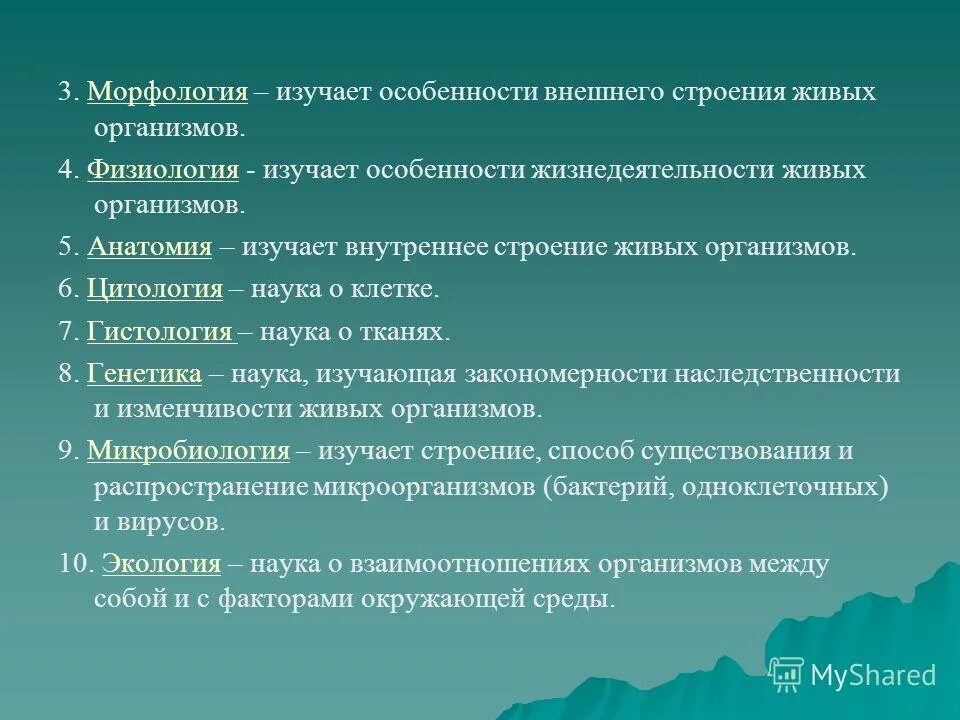 3. Морфология – изучает особенности внешнего строения живых организмов.

4. Физиология - изучает особенности жизнедеятельности живых организмов.

5. Анатомия – изучает внутреннее строение живых организмов.

6. Цитология – наука о клетке.

7. Гистология – наука о тканях.

8. Генетика – наука, изучающая закономерности наследственности и изменчивости живых организмов.

9. Микробиология – изучает строение, способ существования и распространение микроорганизмов (бактерий, одноклеточных) и вирусов.

10. Экология – наука о взаимоотношениях организмов между собой и с факторами окружающей среды.

MyShared